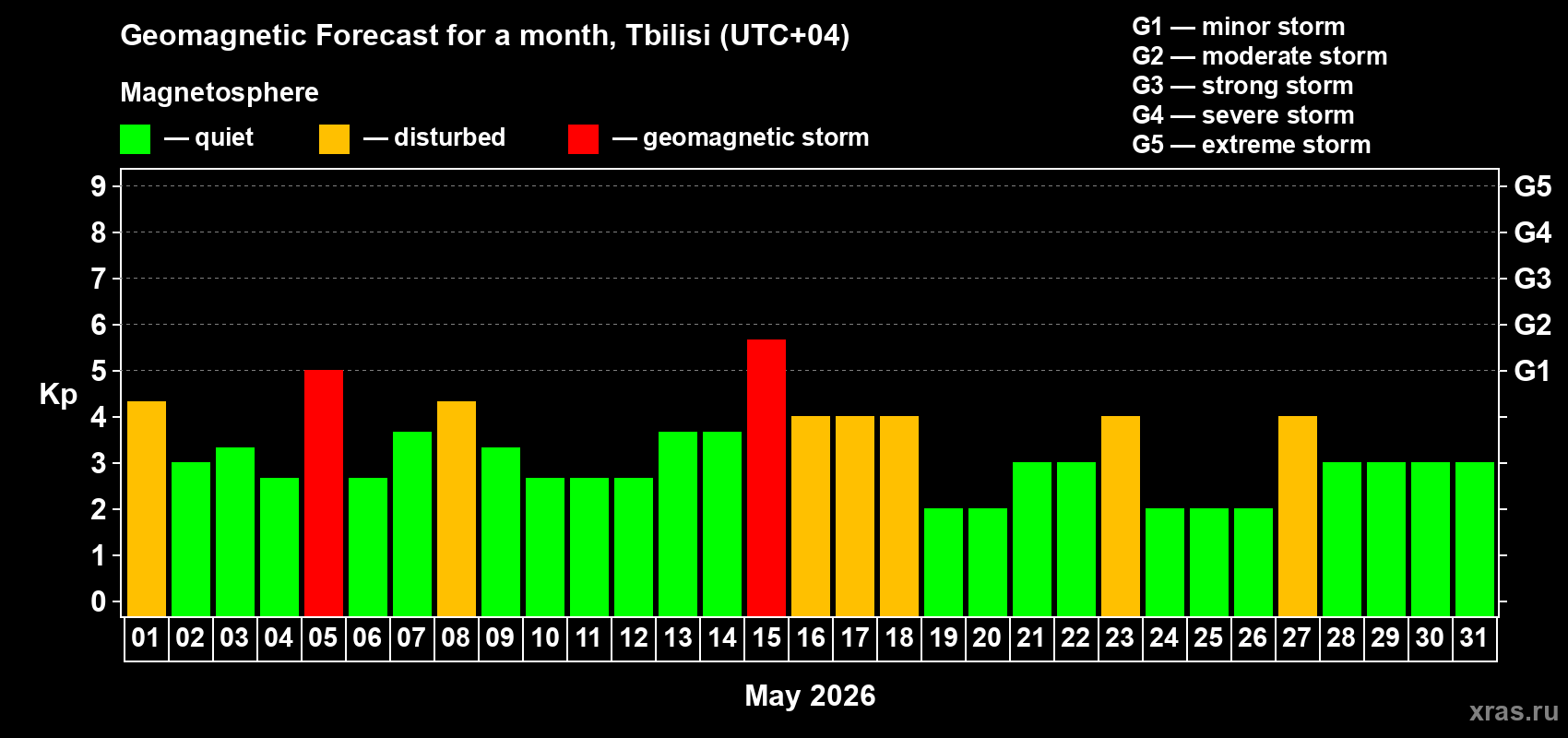 Geomagnetic Forecast for a month, Tbilisi (UTC+04)

Magnetosphere

— quiet — disturbed — geomagnetic storm

G1 — minor storm
G2 — moderate storm
G3 — strong storm
G4 — severe storm
G5 — extreme storm

Kp

9 8 7 6 5 4 3 2 1 0

G5 G4 G3 G2 G1

01 02 03 04 05 06 07 08 09 10 11 12 13 14 15 16 17 18 19 20 21 22 23 24 25 26 27 28 29 30 31

May 2026

xras.ru